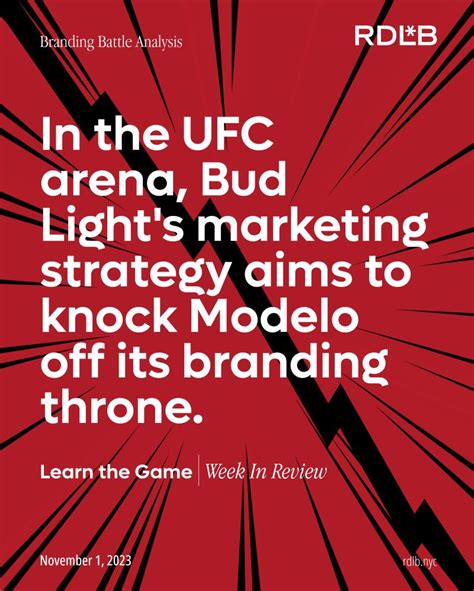 Branding Battle Analysis

RDL*B

In the UFC arena, Bud Light's marketing strategy aims to knock Modelo off its branding throne.

Learn the Game | Week In Review

November 1, 2023

rdlb.nyc